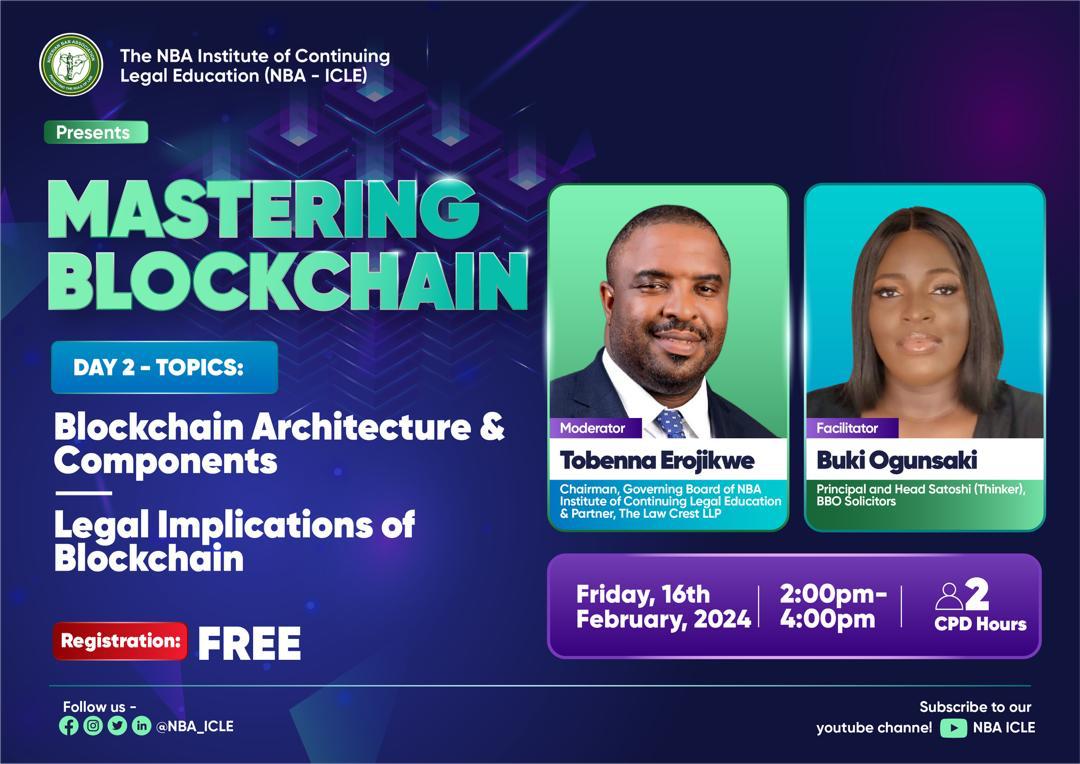 The NBA Institute of Continuing Legal Education (NBA - ICLE)

Presents

MASTERING BLOCKCHAIN

DAY 2 - TOPICS:

Blockchain Architecture & Components

Legal Implications of Blockchain

Registration: FREE

Moderator
Tobenna Erojikwe
Chairman, Governing Board of NBA Institute of Continuing Legal Education & Partner, The Law Crest LLP

Facilitator
Buki Ogunsaki
Principal and Head Satoshi (Thinker), BBO Solicitors

Friday, 16th February, 2024

2:00pm-4:00pm

2 CPD Hours

Follow us - @NBA_ICLE

Subscribe to our youtube channel NBA ICLE